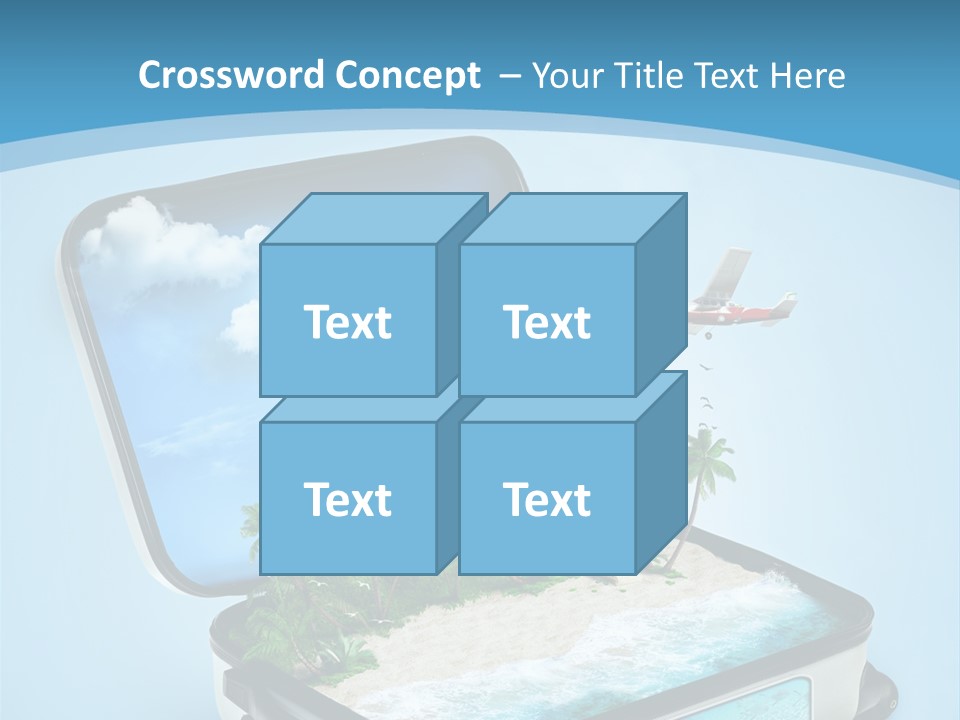 Crossword Concept – Your Title Text Here

Text

Text

Text

Text